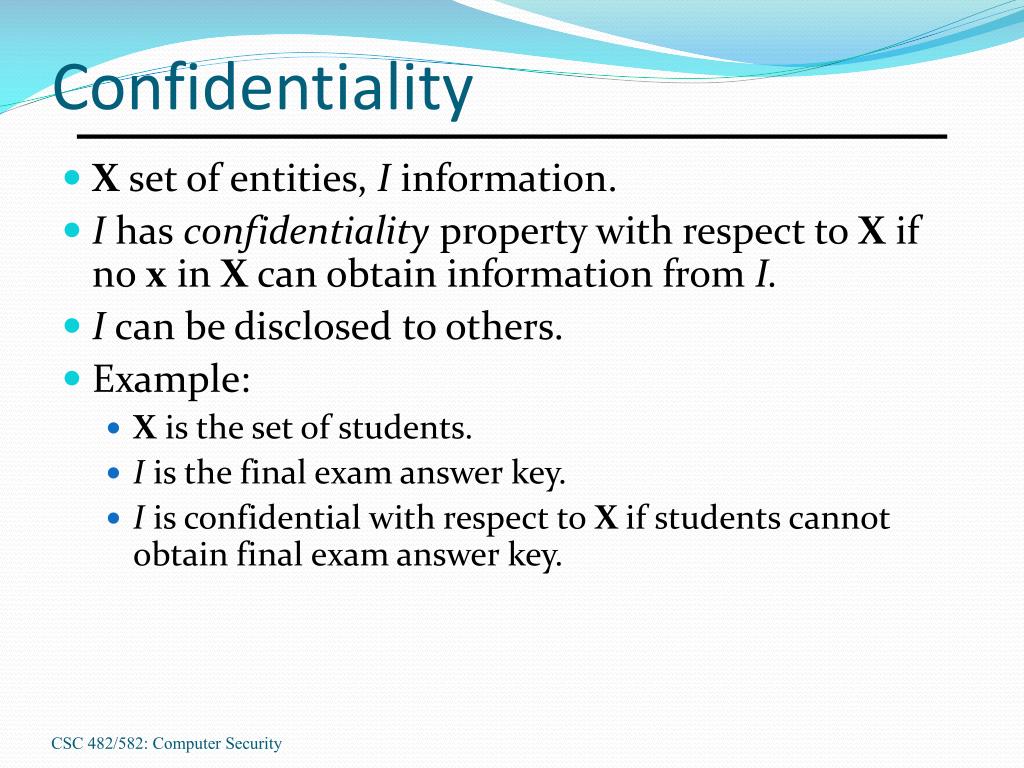 Confidentiality

- X set of entities, I information.
- I has confidentiality property with respect to X if no x in X can obtain information from I.
- I can be disclosed to others.
- Example:
  - X is the set of students.
  - I is the final exam answer key.
  - I is confidential with respect to X if students cannot obtain final exam answer key.

CSC 482/582: Computer Security